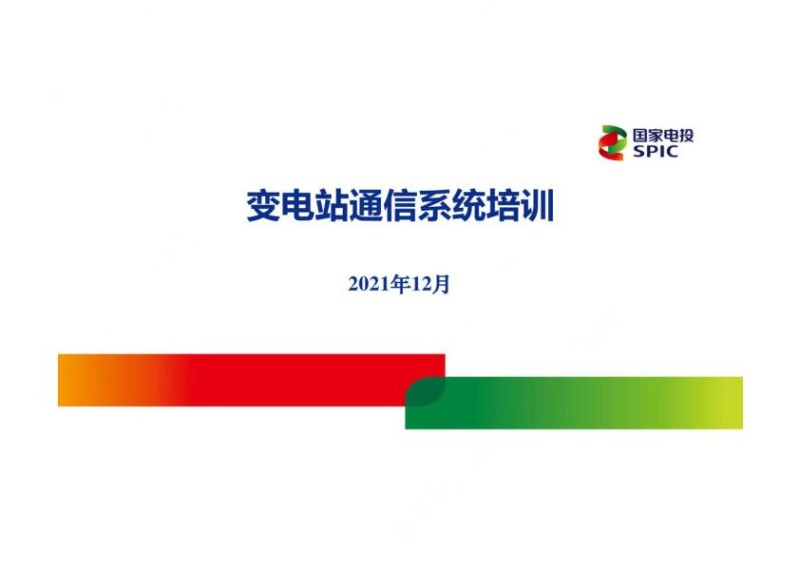 国家电投
SPIC

变电站通信系统培训

2021年12月